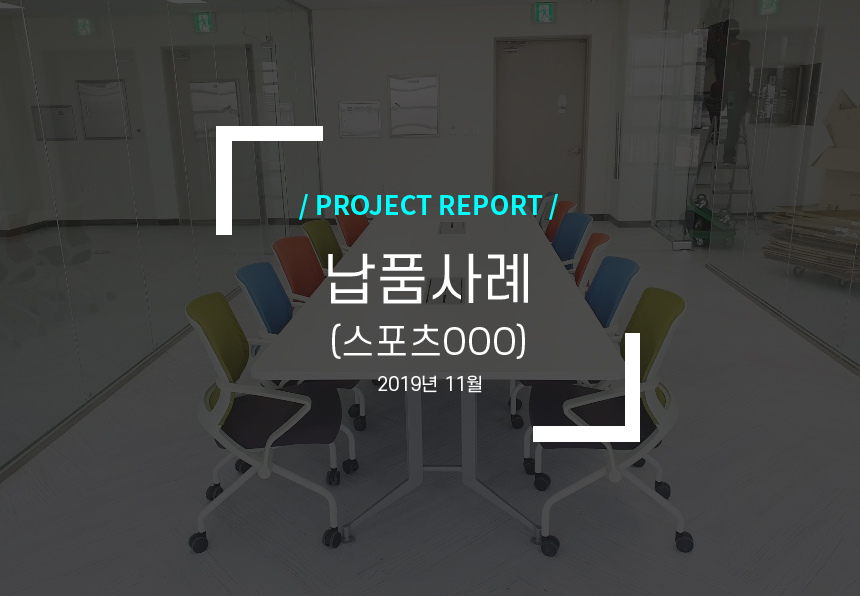 / PROJECT REPORT /

납품사례

(스포츠OOO)

2019년 11월